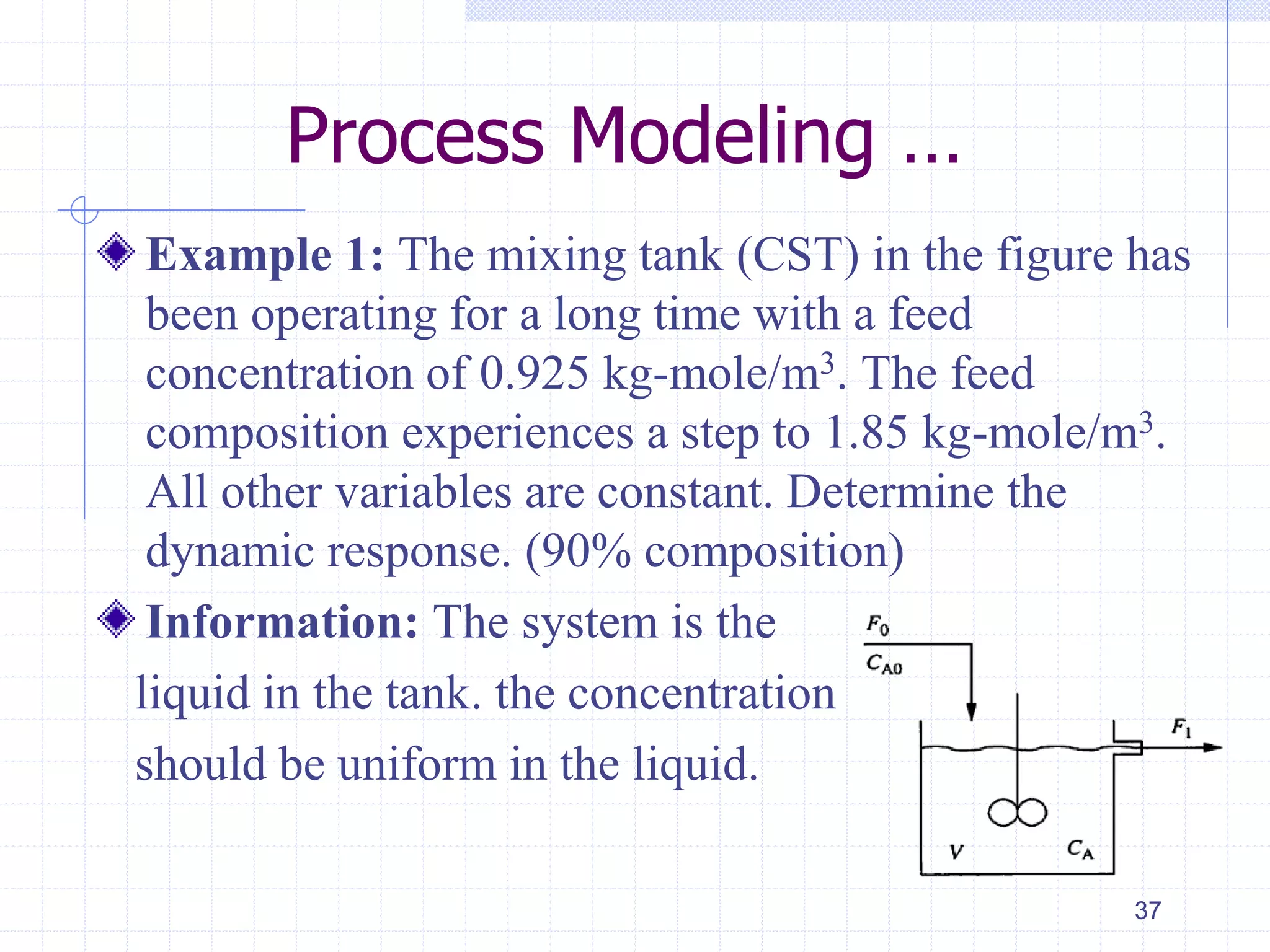 Process Modeling …

Example 1: The mixing tank (CST) in the figure has been operating for a long time with a feed concentration of 0.925 kg-mole/m$^3$. The feed composition experiences a step to 1.85 kg-mole/m$^3$. All other variables are constant. Determine the dynamic response. (90% composition)

Information: The system is the liquid in the tank. the concentration should be uniform in the liquid.

$F_0$
$C_{A0}$
$F_1$
$V$
$C_A$

37